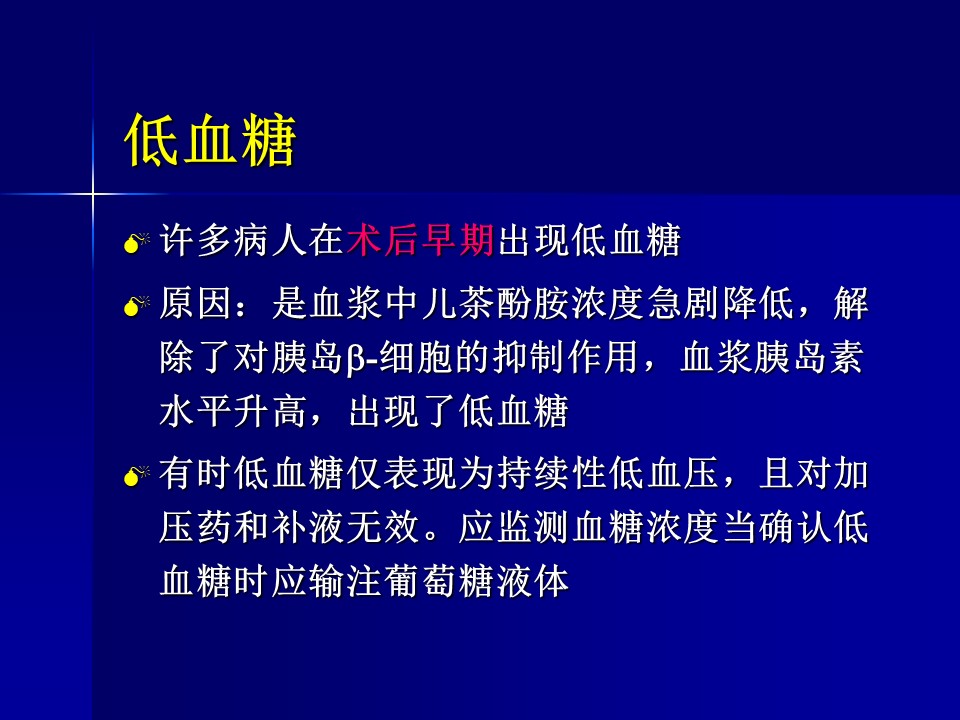 低血糖

许多病人在术后早期出现低血糖

原因：是血浆中儿茶酚胺浓度急剧降低，解除了对胰岛β-细胞的抑制作用，血浆胰岛素水平升高，出现了低血糖

有时低血糖仅表现为持续性低血压，且对加压药和补液无效。应监测血糖浓度当确认低血糖时应输注葡萄糖液体